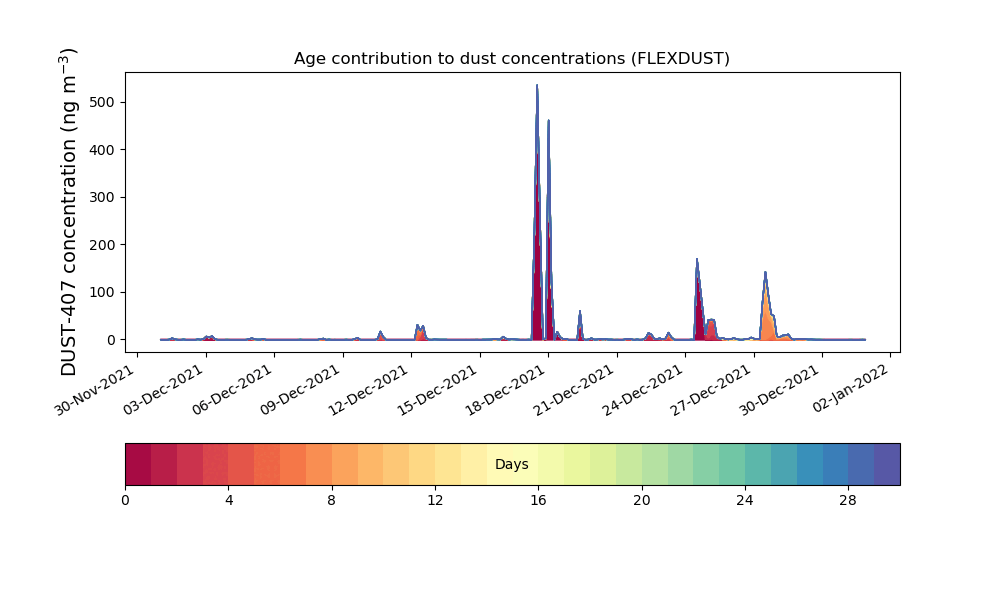 Age contribution to dust concentrations (FLEXDUST)

DUST-407 concentration (ng m$^{-3}$)

500
400
300
200
100
0

30-Nov-2021
03-Dec-2021
06-Dec-2021
09-Dec-2021
12-Dec-2021
15-Dec-2021
18-Dec-2021
21-Dec-2021
24-Dec-2021
27-Dec-2021
30-Dec-2021
02-Jan-2022

Days

0
4
8
12
16
20
24
28